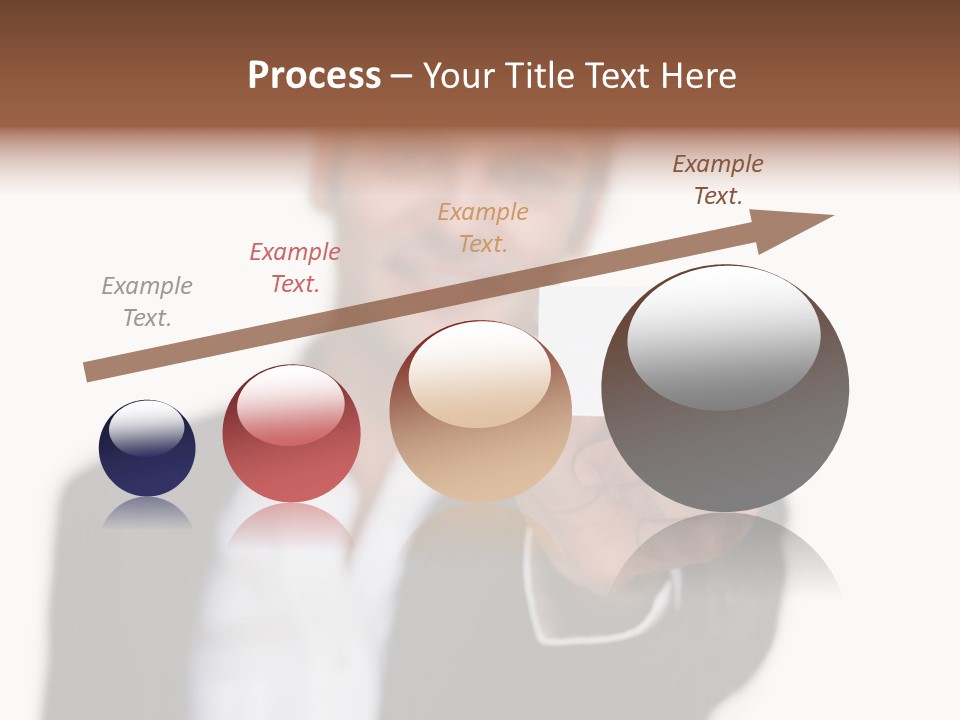 Process – Your Title Text Here

Example Text.

Example Text.

Example Text.

Example Text.